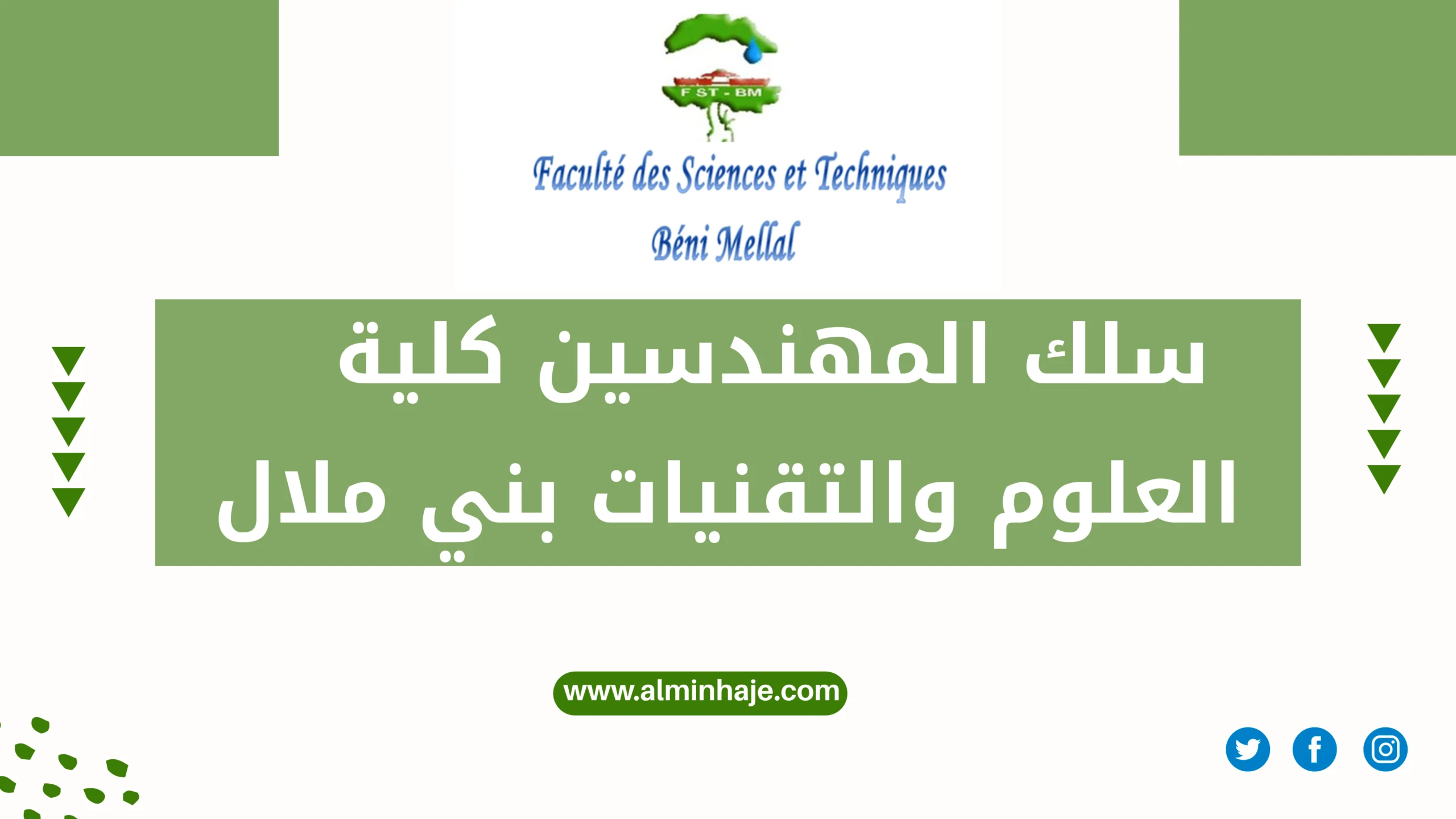 F ST - BM

Faculté des Sciences et Techniques

Béni Mellal

سلك المهندسين كلية العلوم والتقنيات بني ملال

www.alminhaje.com